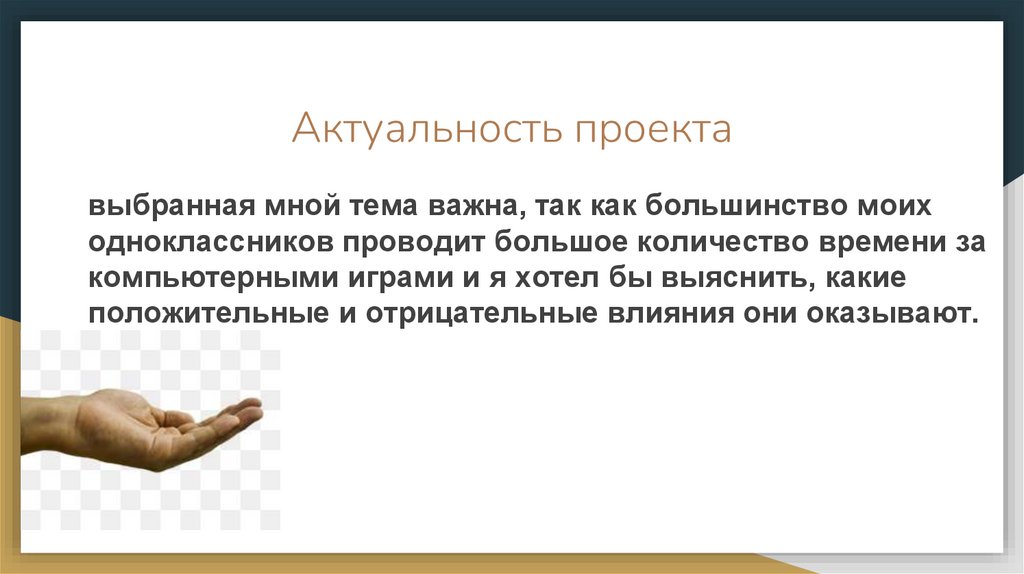 Актуальность проекта

выбранная мной тема важна, так как большинство моих одноклассников проводит большое количество времени за компьютерными играми и я хотел бы выяснить, какие положительные и отрицательные влияния они оказывают.